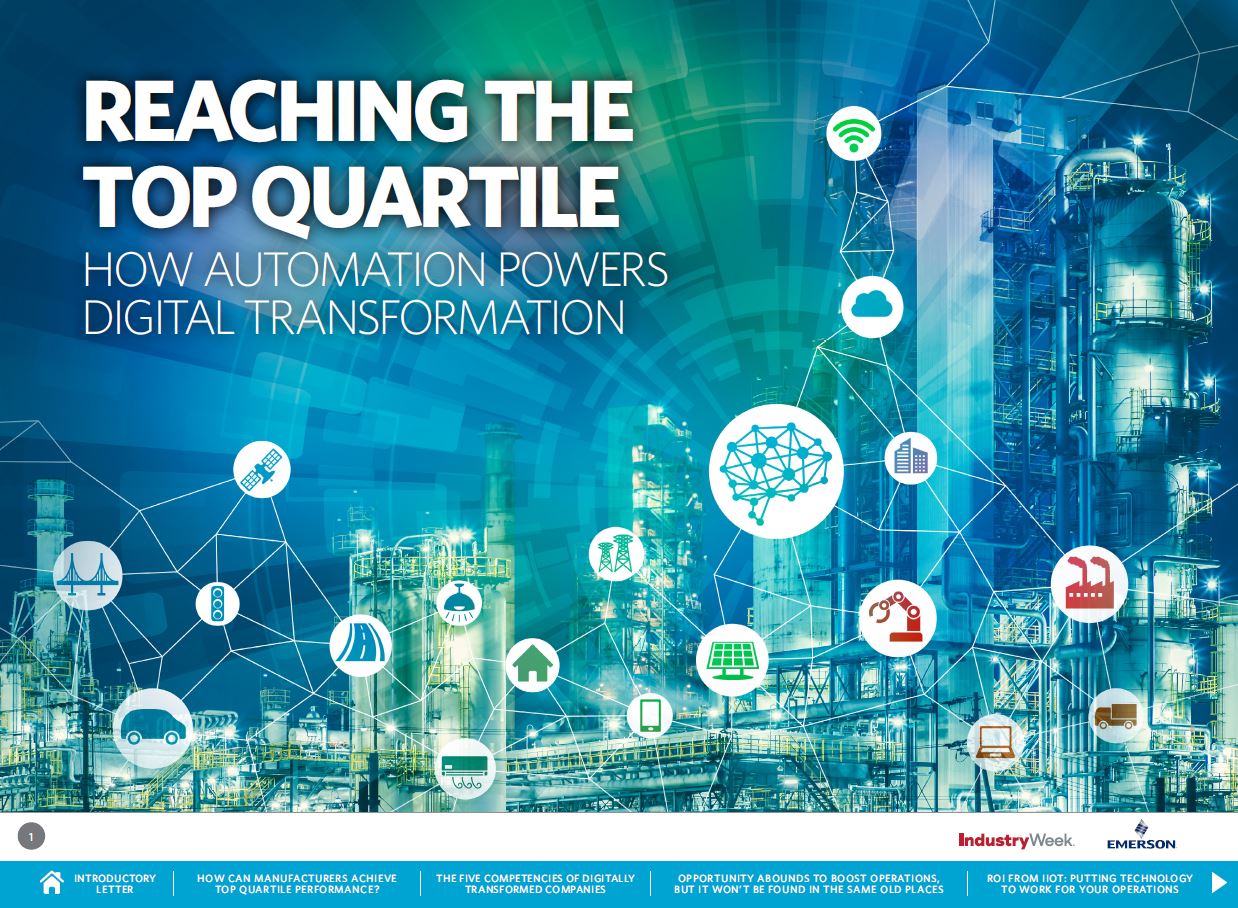 REACHING THE TOP QUARTILE

HOW AUTOMATION POWERS DIGITAL TRANSFORMATION

1

IndustryWeek.

EMERSON

INTRODUCTORY LETTER

HOW CAN MANUFACTURERS ACHIEVE TOP QUARTILE PERFORMANCE?

THE FIVE COMPETENCIES OF DIGITALLY TRANSFORMED COMPANIES

OPPORTUNITY ABOUNDS TO BOOST OPERATIONS, BUT IT WON'T BE FOUND IN THE SAME OLD PLACES

ROI FROM IIOT: PUTTING TECHNOLOGY TO WORK FOR YOUR OPERATIONS